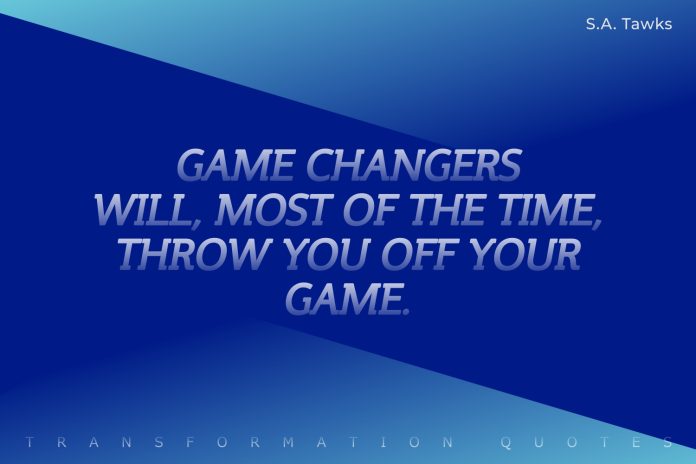 S.A. Tawks

GAME CHANGERS WILL, MOST OF THE TIME, THROW YOU OFF YOUR GAME.

TRANSFORMATION QUOTES